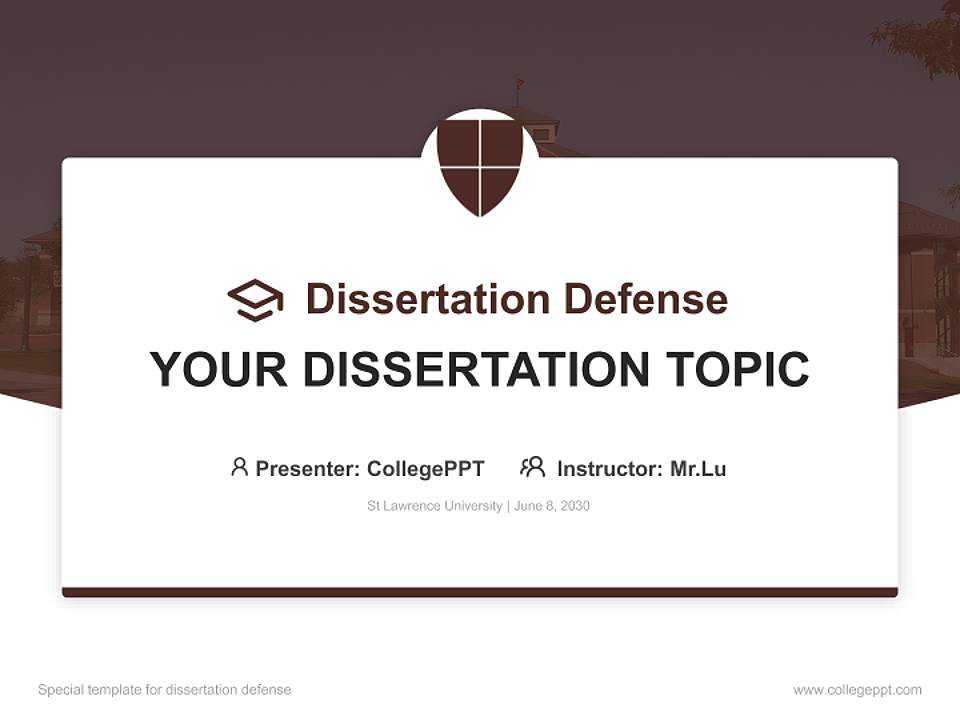 Dissertation Defense

YOUR DISSERTATION TOPIC

Presenter: CollegePPT Instructor: Mr.Lu

St Lawrence University | June 8, 2030

Special template for dissertation defense

www.collegeppt.com